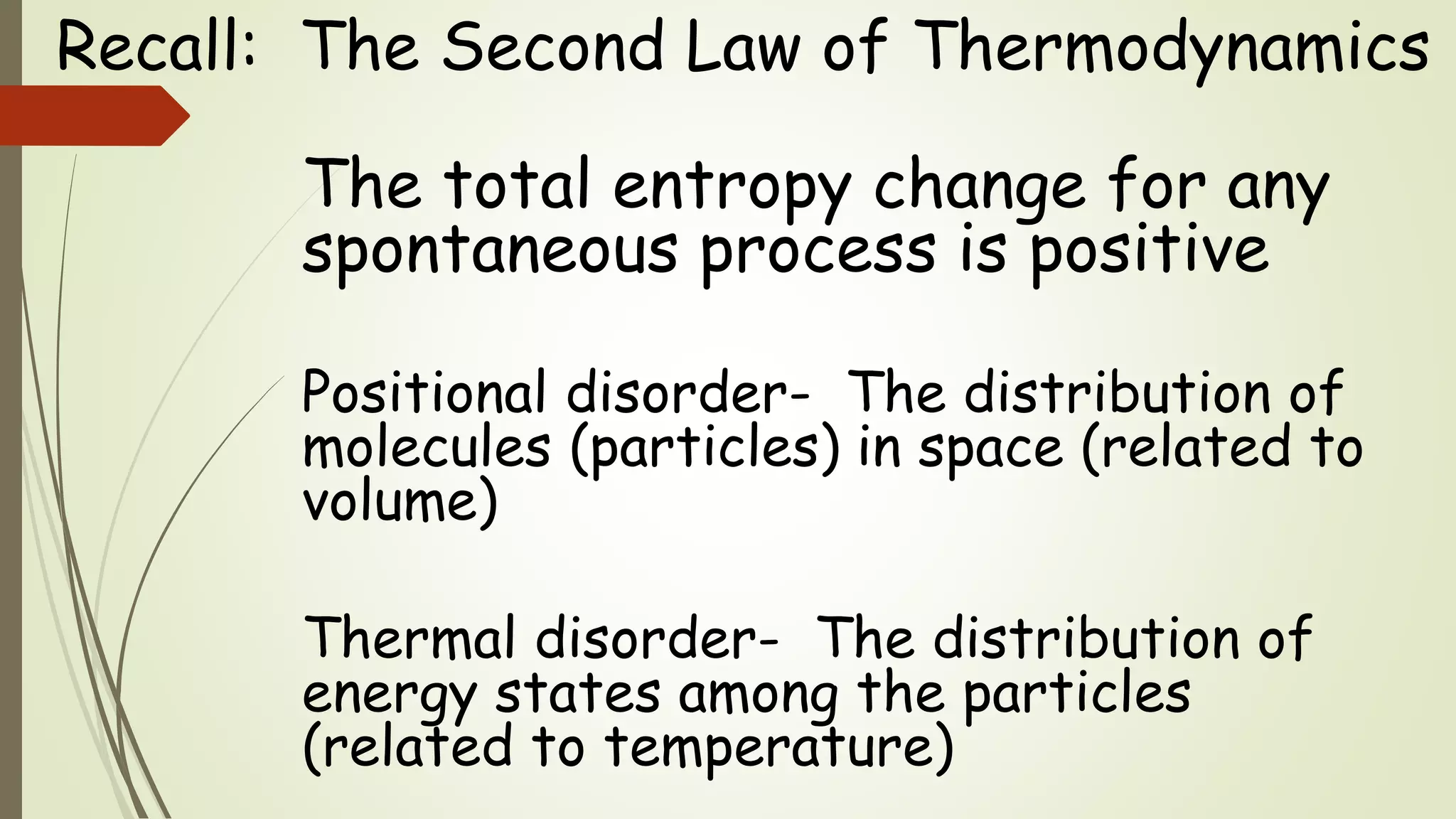 Recall: The Second Law of Thermodynamics

The total entropy change for any spontaneous process is positive

Positional disorder- The distribution of molecules (particles) in space (related to volume)

Thermal disorder- The distribution of energy states among the particles (related to temperature)